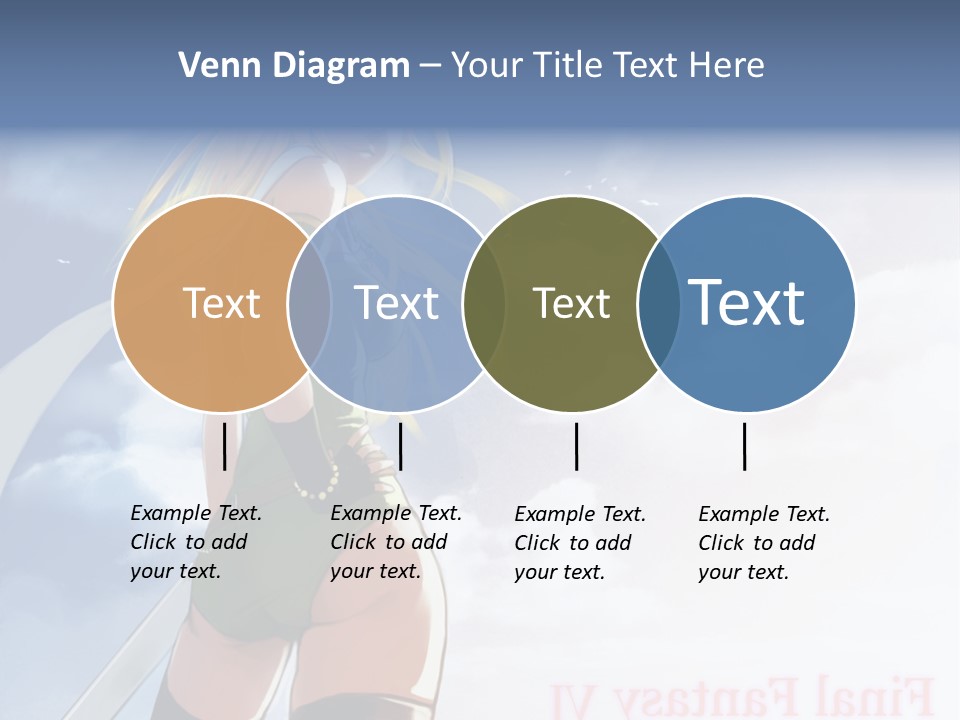 Venn Diagram – Your Title Text Here

Text

Text

Text

Text

Example Text. Click to add your text.

Example Text. Click to add your text.

Example Text. Click to add your text.

Example Text. Click to add your text.

Final Fantasy VI